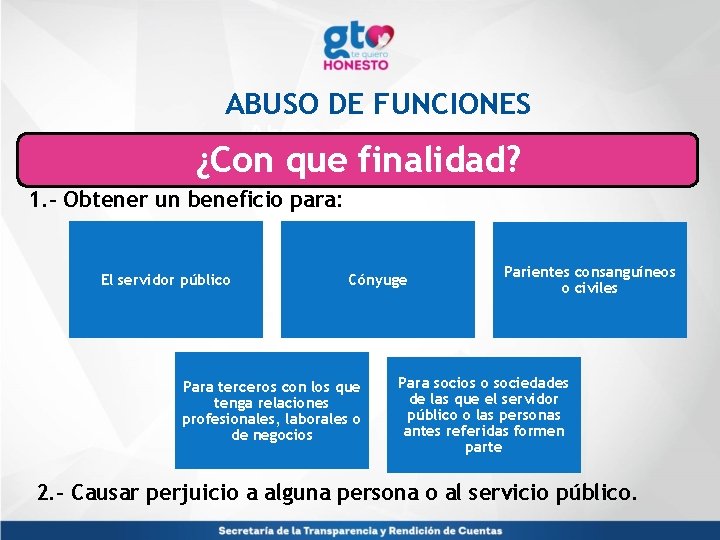 gto te quiero HONESTO

ABUSO DE FUNCIONES

¿Con que finalidad?

1.- Obtener un beneficio para:

El servidor público

Cónyuge

Parientes consanguíneos o civiles

Para terceros con los que tenga relaciones profesionales, laborales o de negocios

Para socios o sociedades de las que el servidor público o las personas antes referidas formen parte

2.- Causar perjuicio a alguna persona o al servicio público.

Secretaría de la Transparencia y Rendición de Cuentas